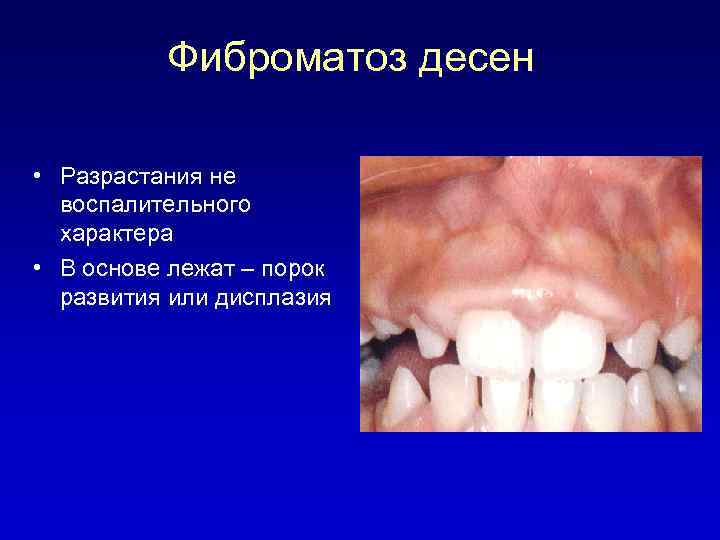 Фиброматоз десен

• Разрастания не воспалительного характера
• В основе лежат – порок развития или дисплазия